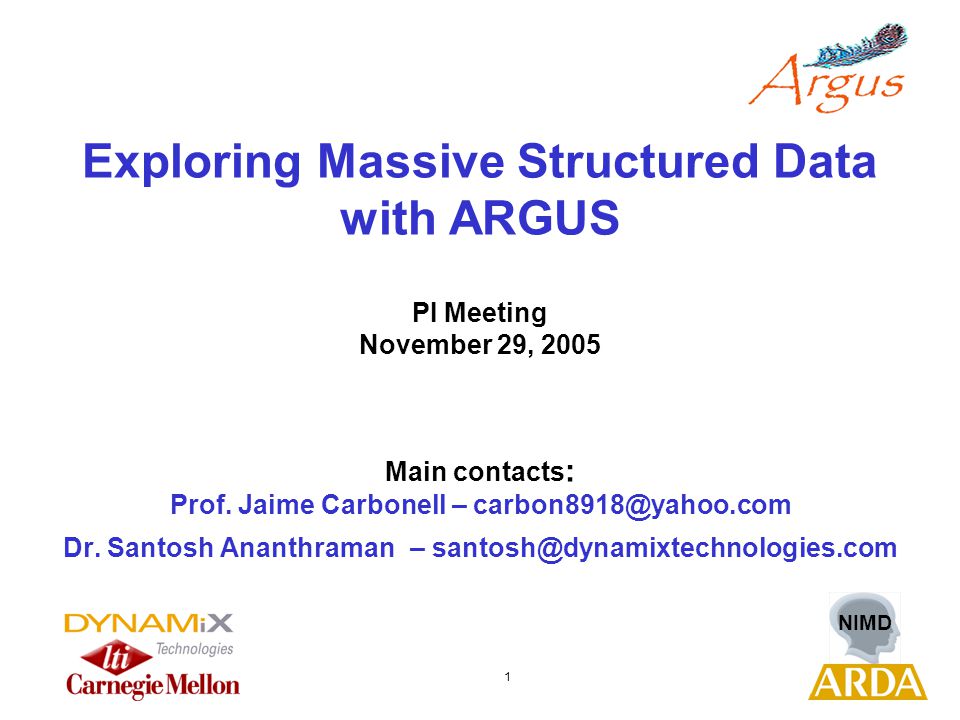 Argus

Exploring Massive Structured Data with ARGUS

PI Meeting
November 29, 2005

Main contacts:
Prof. Jaime Carbonell – carbon8918@yahoo.com
Dr. Santosh Ananthraman – santosh@dynamixtechnologies.com

DYNAMiX Technologies

lti

Carnegie Mellon

1

NIMD

ARDA